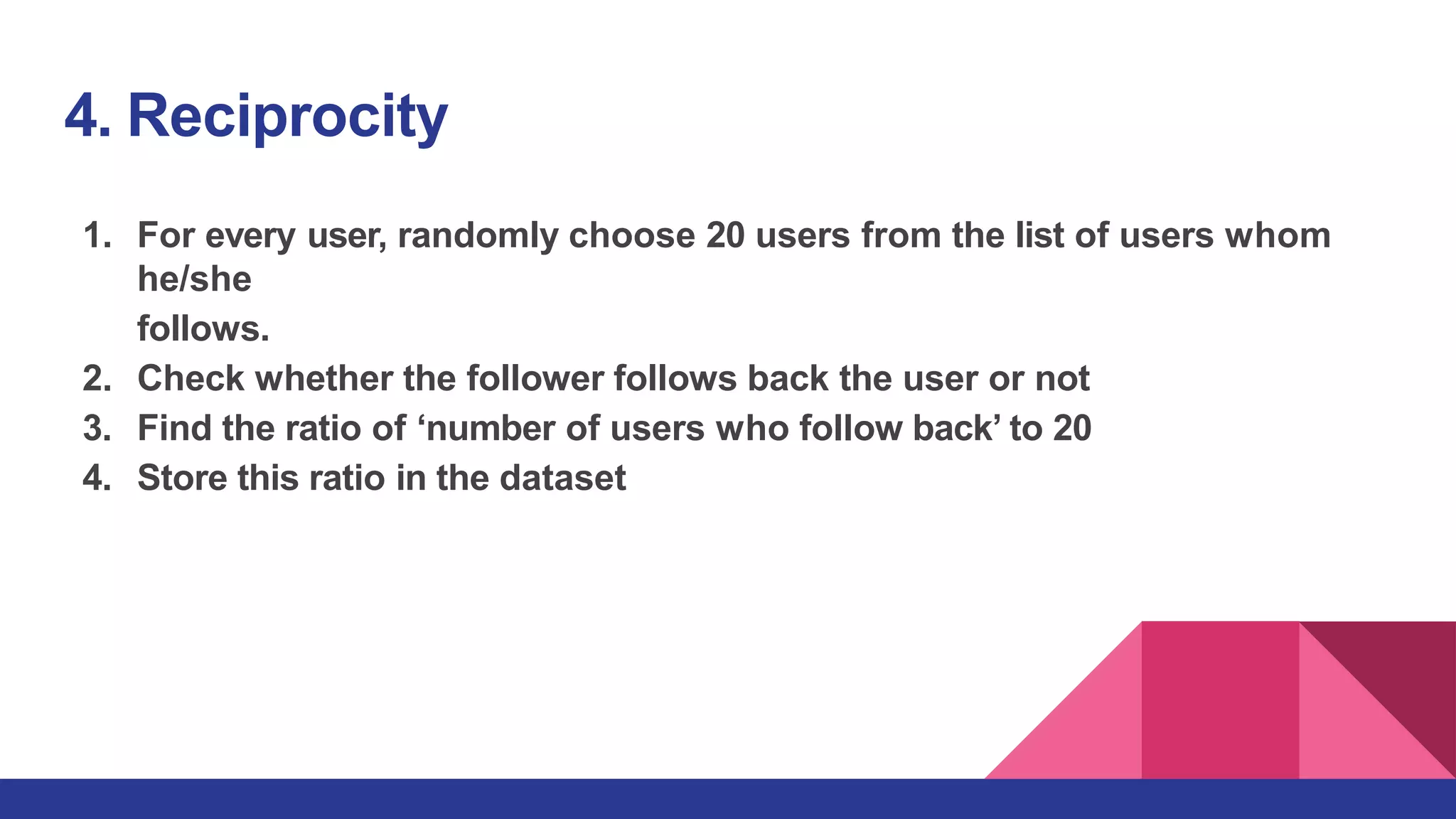 4. Reciprocity

1. For every user, randomly choose 20 users from the list of users whom he/she follows.
2. Check whether the follower follows back the user or not
3. Find the ratio of ‘number of users who follow back’ to 20
4. Store this ratio in the dataset